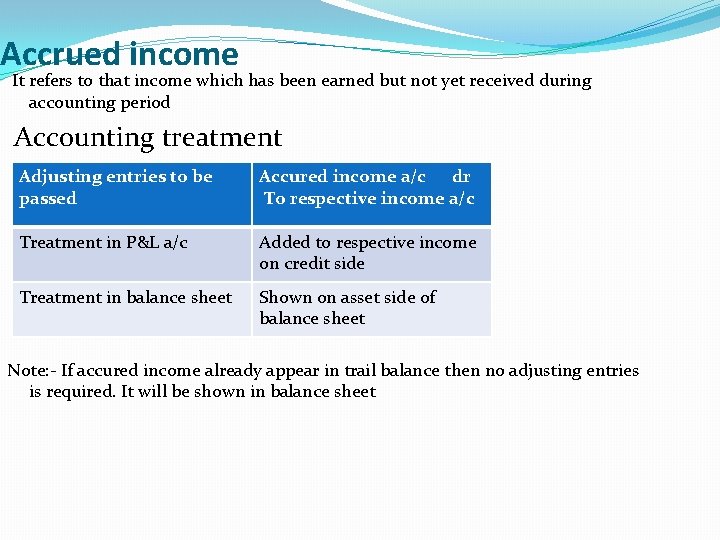 Accrued income
It refers to that income which has been earned but not yet received during accounting period

Accounting treatment

| Adjusting entries to be passed | Accured income a/c dr To respective income a/c |
|---|---|
| Treatment in P&L a/c | Added to respective income on credit side |
| Treatment in balance sheet | Shown on asset side of balance sheet |

Note:- If accured income already appear in trail balance then no adjusting entries is required. It will be shown in balance sheet